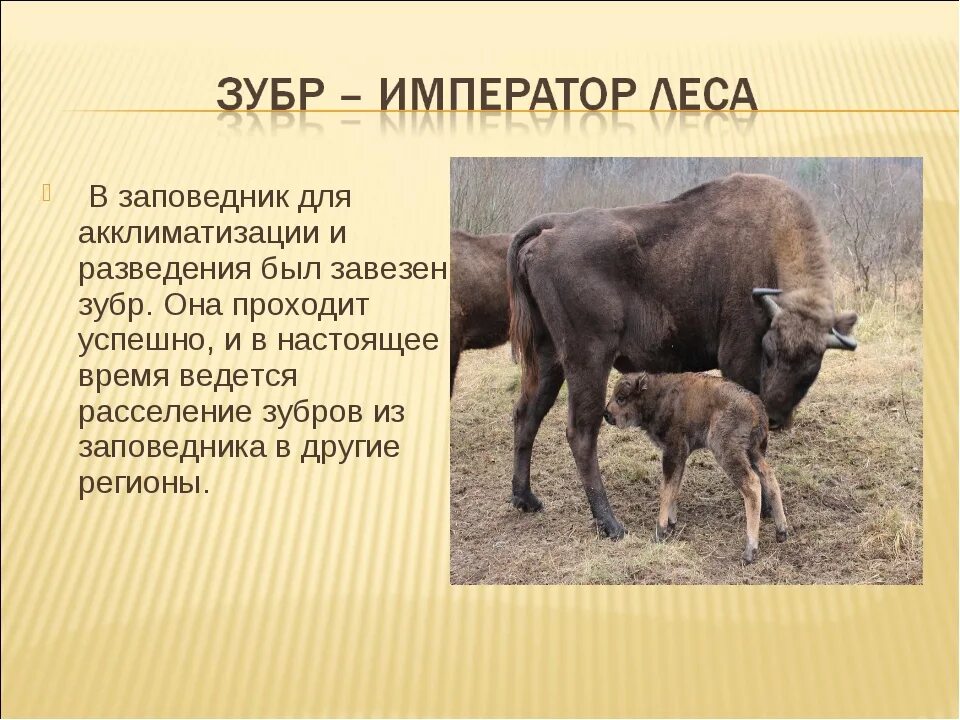 ЗУБР – ИМПЕРАТОР ЛЕСА

В заповедник для акклиматизации и разведения был завезен зубр. Она проходит успешно, и в настоящее время ведется расселение зубров из заповедника в другие регионы.